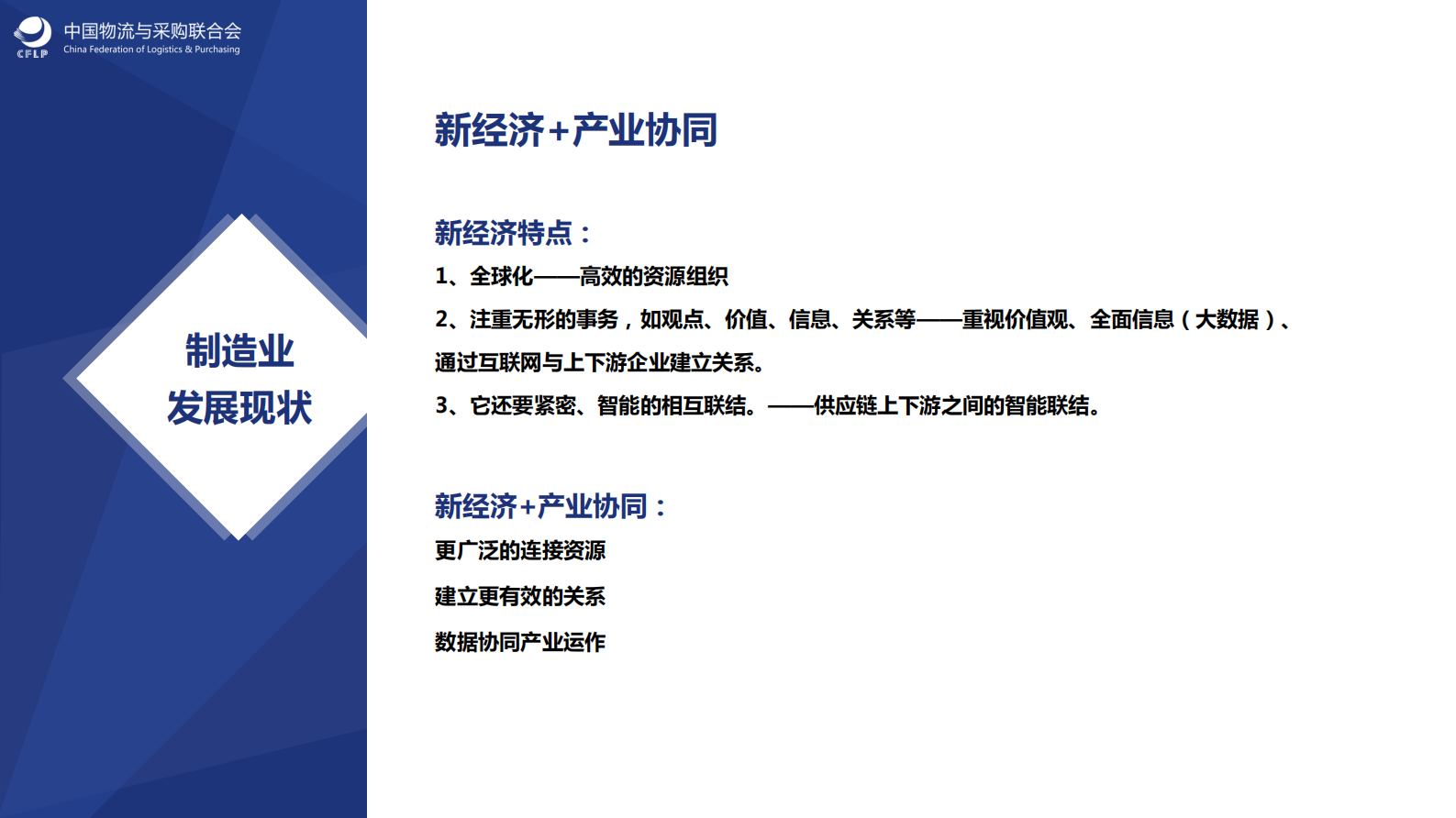 CFLP 中国物流与采购联合会
China Federation of Logistics & Purchasing

制造业
发展现状

新经济+产业协同

新经济特点：

1、全球化——高效的资源组织

2、注重无形的事务，如观点、价值、信息、关系等——重视价值观、全面信息（大数据）、通过互联网与上下游企业建立关系。

3、它还要紧密、智能的相互联结。——供应链上下游之间的智能联结。

新经济+产业协同：

更广泛的连接资源

建立更有效的关系

数据协同产业运作